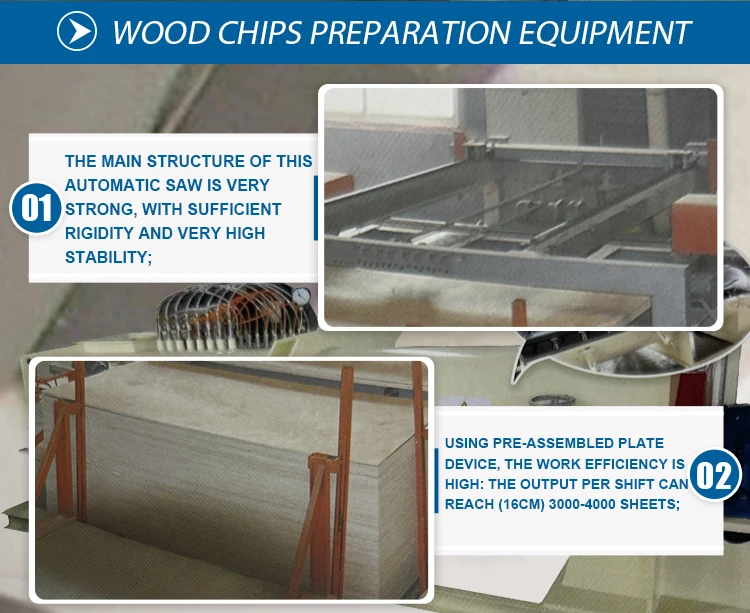 WOOD CHIPS PREPARATION EQUIPMENT

01

THE MAIN STRUCTURE OF THIS AUTOMATIC SAW IS VERY STRONG, WITH SUFFICIENT RIGIDITY AND VERY HIGH STABILITY;

USING PRE-ASSEMBLED PLATE DEVICE, THE WORK EFFICIENCY IS HIGH: THE OUTPUT PER SHIFT CAN REACH (16CM) 3000-4000 SHEETS;

02